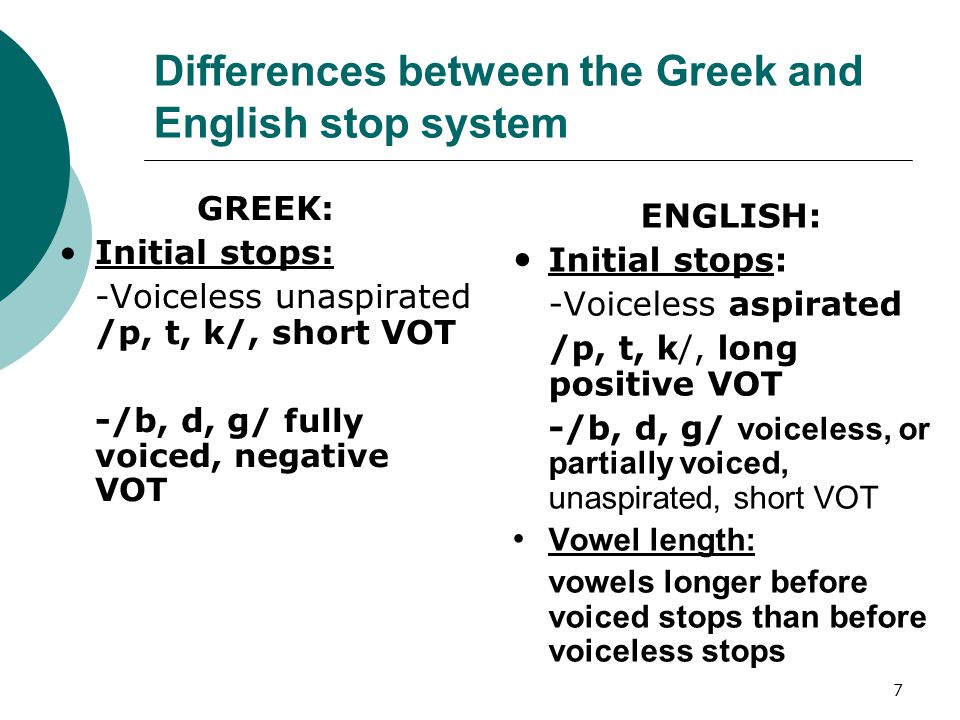 Differences between the Greek and English stop system

GREEK:
• Initial stops:
-Voiceless unaspirated /p, t, k/, short VOT

-/b, d, g/ fully voiced, negative VOT

ENGLISH:
• Initial stops:
-Voiceless aspirated /p, t, k/, long positive VOT
-/b, d, g/ voiceless, or partially voiced, unaspirated, short VOT
• Vowel length:
vowels longer before voiced stops than before voiceless stops

7